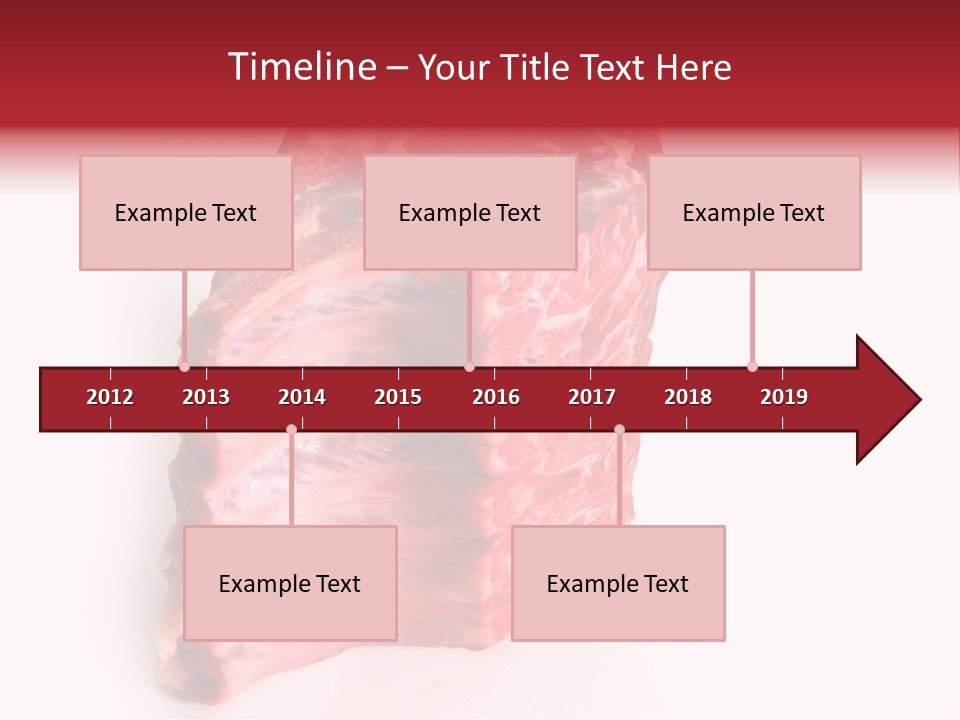 Timeline – Your Title Text Here

Example Text

Example Text

Example Text

2012 2013 2014 2015 2016 2017 2018 2019

Example Text

Example Text